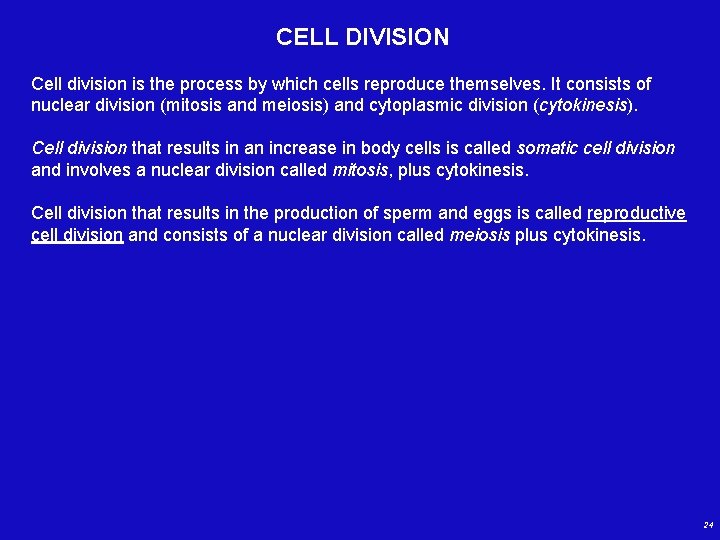 CELL DIVISION

Cell division is the process by which cells reproduce themselves. It consists of nuclear division (mitosis and meiosis) and cytoplasmic division (cytokinesis).

Cell division that results in an increase in body cells is called somatic cell division and involves a nuclear division called mitosis, plus cytokinesis.

Cell division that results in the production of sperm and eggs is called reproductive cell division and consists of a nuclear division called meiosis plus cytokinesis.

24